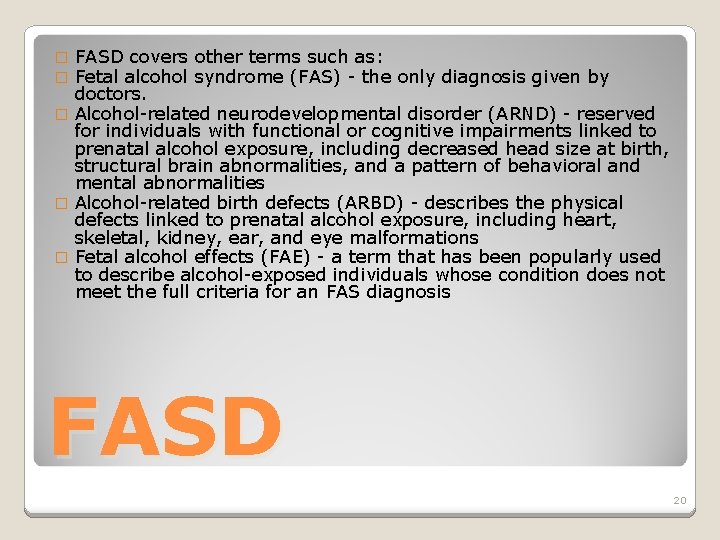 □ FASD covers other terms such as:
□ Fetal alcohol syndrome (FAS) - the only diagnosis given by doctors.
□ Alcohol-related neurodevelopmental disorder (ARND) - reserved for individuals with functional or cognitive impairments linked to prenatal alcohol exposure, including decreased head size at birth, structural brain abnormalities, and a pattern of behavioral and mental abnormalities
□ Alcohol-related birth defects (ARBD) - describes the physical defects linked to prenatal alcohol exposure, including heart, skeletal, kidney, ear, and eye malformations
□ Fetal alcohol effects (FAE) - a term that has been popularly used to describe alcohol-exposed individuals whose condition does not meet the full criteria for an FAS diagnosis

FASD

20